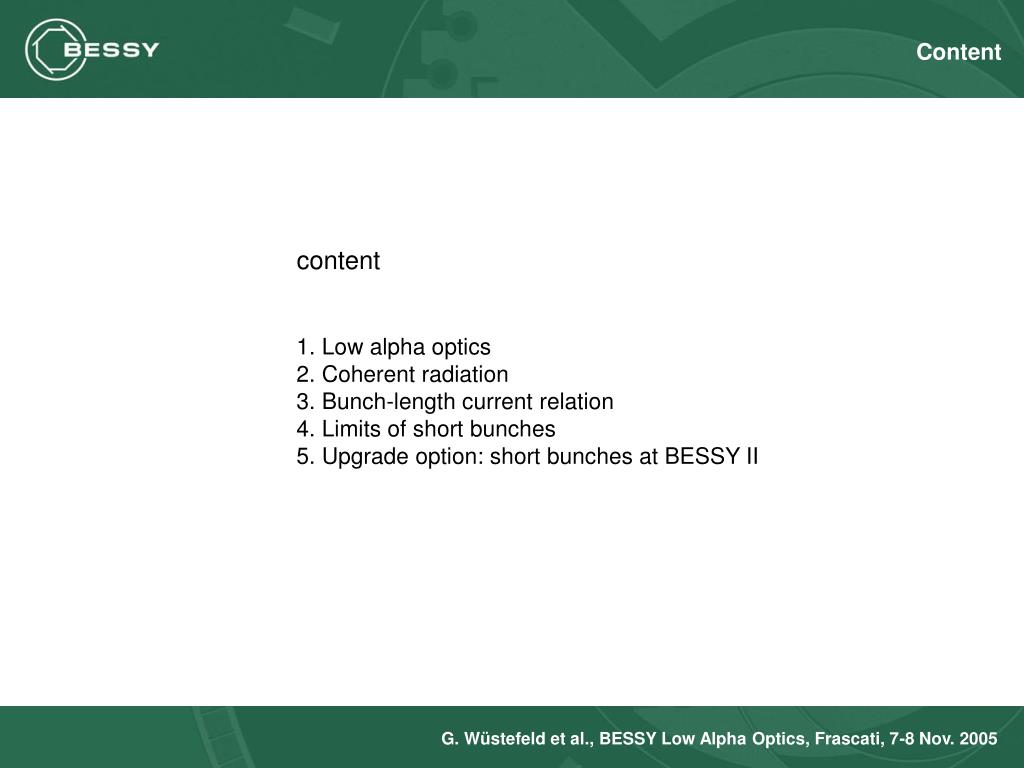 BESSY

Content

content

1. Low alpha optics
2. Coherent radiation
3. Bunch-length current relation
4. Limits of short bunches
5. Upgrade option: short bunches at BESSY II

G. Wüstefeld et al., BESSY Low Alpha Optics, Frascati, 7-8 Nov. 2005